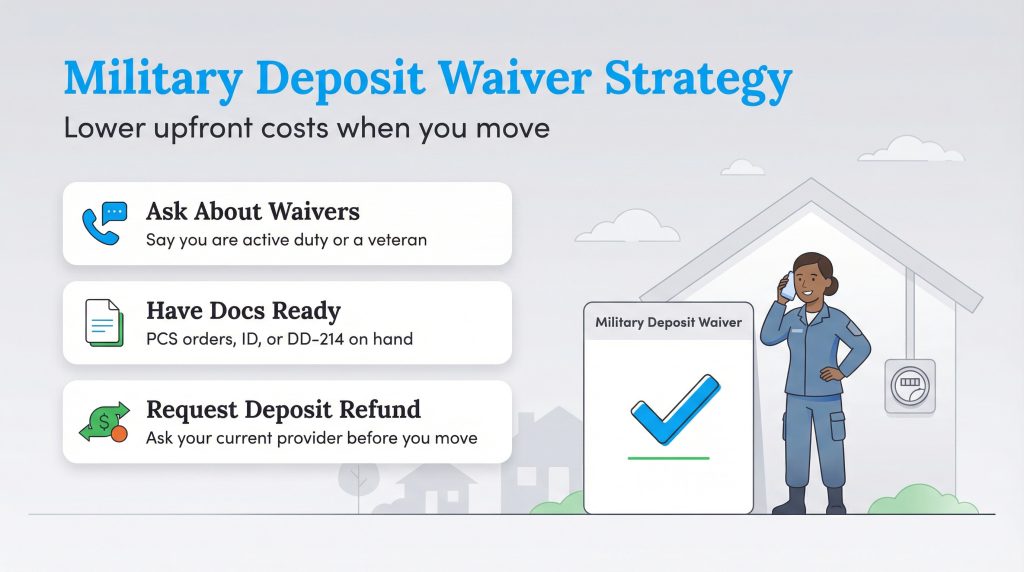 Military Deposit Waiver Strategy

Lower upfront costs when you move

Ask About Waivers
Say you are active duty or a veteran

Have Docs Ready
PCS orders, ID, or DD-214 on hand

Request Deposit Refund
Ask your current provider before you move

Military Deposit Waiver